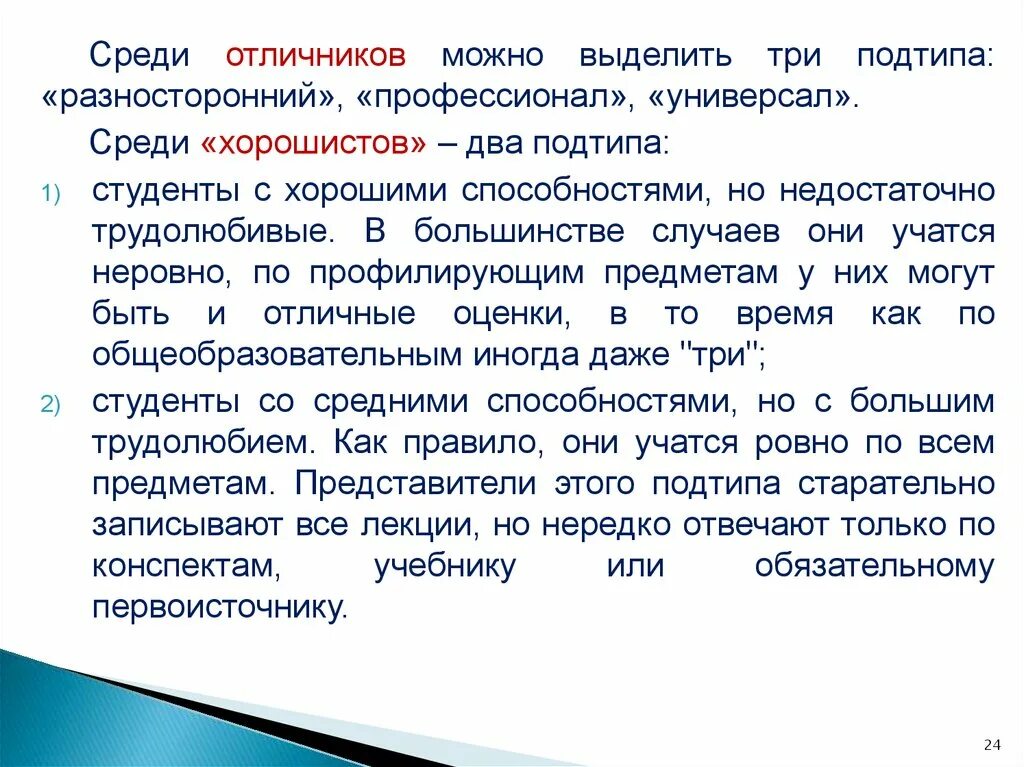 Среди отличников можно выделить три подтипа: «разносторонний», «профессионал», «универсал».

Среди «хорошистов» – два подтипа:

1) студенты с хорошими способностями, но недостаточно трудолюбивые. В большинстве случаев они учатся неровно, по профилирующим предметам у них могут быть и отличные оценки, в то время как по общеобразовательным иногда даже "три";

2) студенты со средними способностями, но с большим трудолюбием. Как правило, они учатся ровно по всем предметам. Представители этого подтипа старательно записывают все лекции, но нередко отвечают только по конспектам, учебнику или обязательному первоисточнику.

24